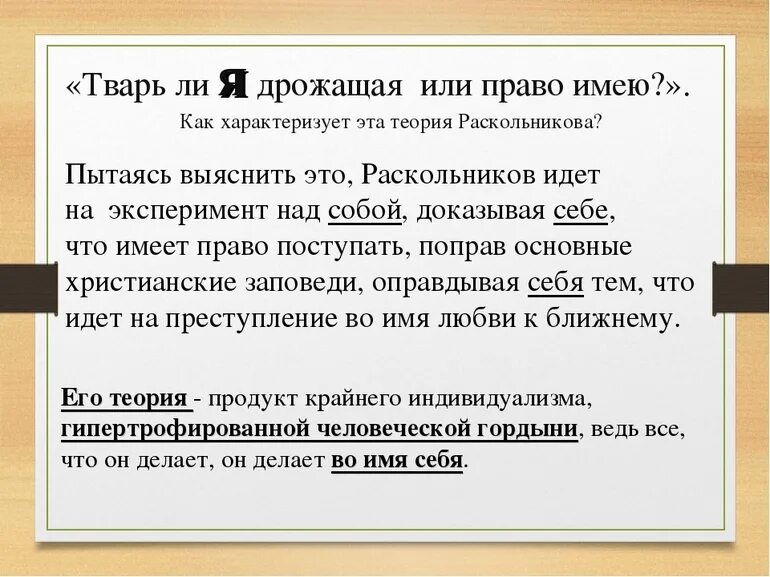 «Тварь ли Я дрожащая или право имею?».
Как характеризует эта теория Раскольникова?

Пытаясь выяснить это, Раскольников идет на эксперимент над собой, доказывая себе, что имеет право поступать, поправ основные христианские заповеди, оправдывая себя тем, что идет на преступление во имя любви к ближнему.

Его теория - продукт крайнего индивидуализма, гипертрофированной человеческой гордыни, ведь все, что он делает, он делает во имя себя.